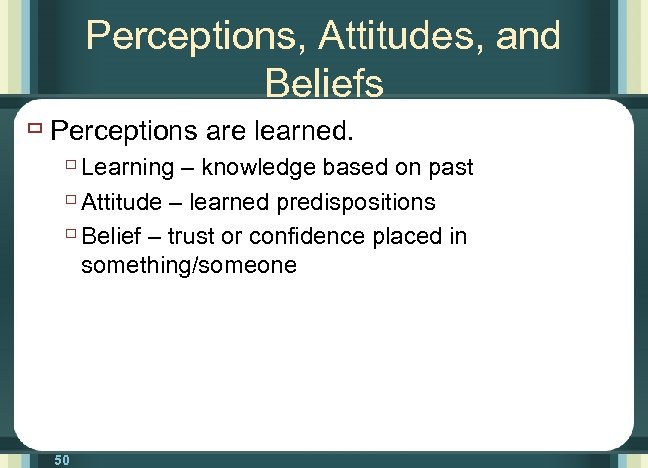 Perceptions, Attitudes, and Beliefs

Perceptions are learned.

Learning – knowledge based on past

Attitude – learned predispositions

Belief – trust or confidence placed in something/someone

50